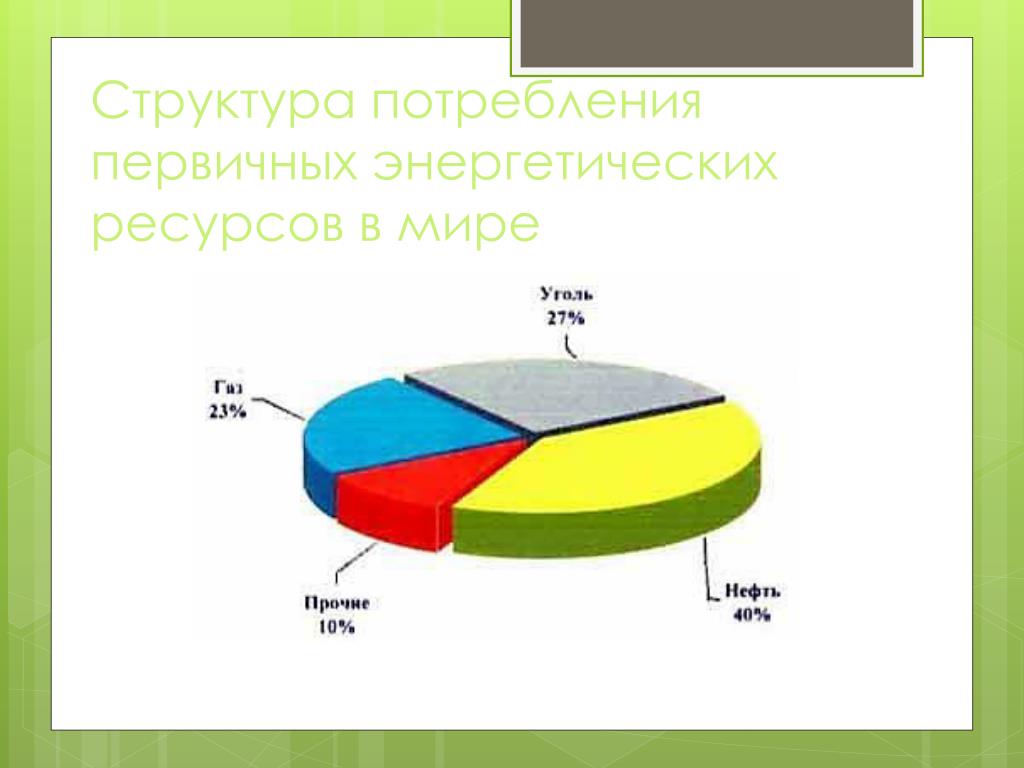 Структура потребления первичных энергетических ресурсов в мире

Уголь
27%

Газ
23%

Прочие
10%

Нефть
40%